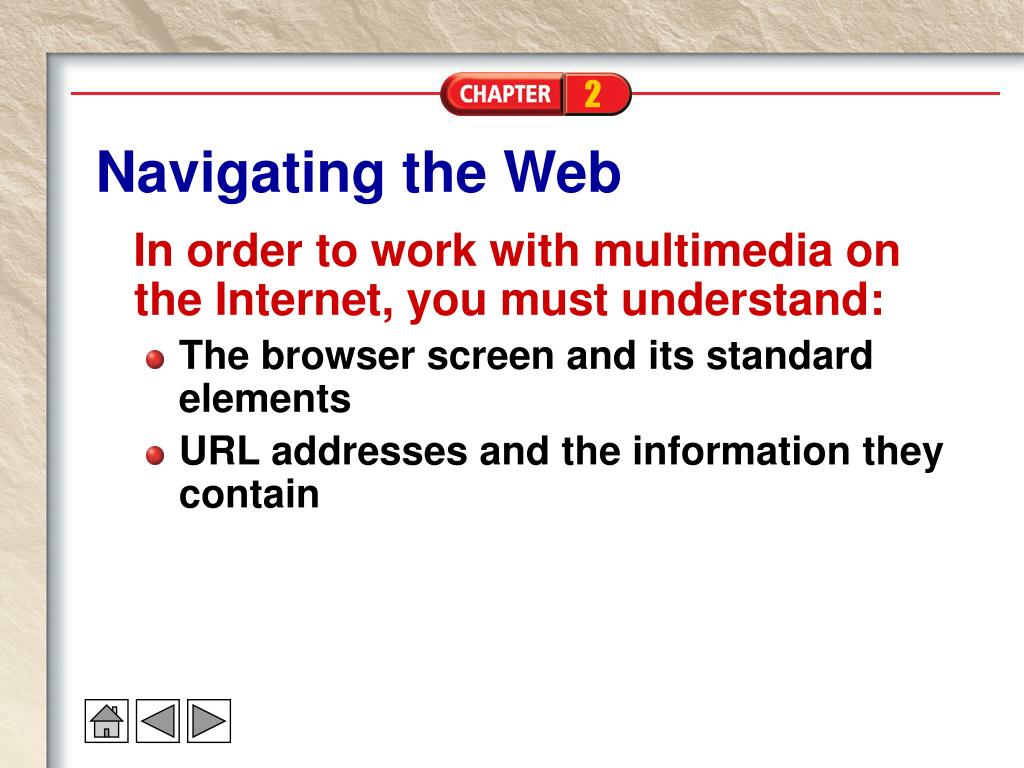 CHAPTER 2

Navigating the Web

In order to work with multimedia on the Internet, you must understand:

The browser screen and its standard elements

URL addresses and the information they contain